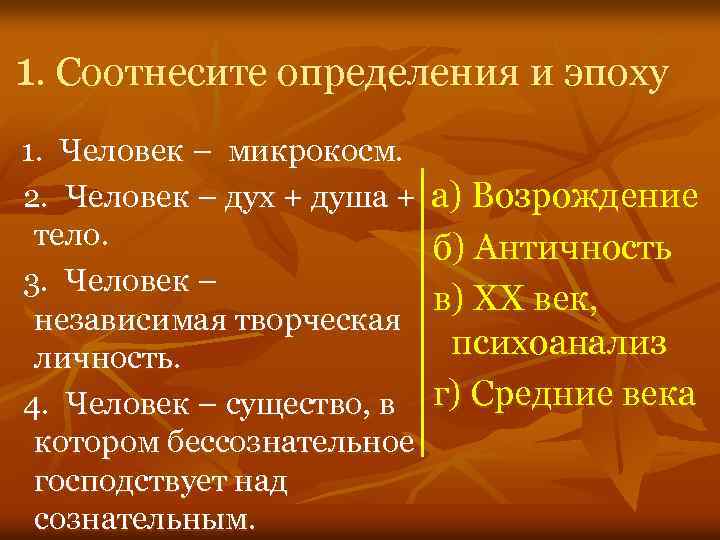 1. Соотнесите определения и эпоху

1. Человек – микрокосм.

2. Человек – дух + душа + тело.

3. Человек – независимая творческая личность.

4. Человек – существо, в котором бессознательное господствует над сознательным.

а) Возрождение

б) Античность

в) XX век, психоанализ

г) Средние века